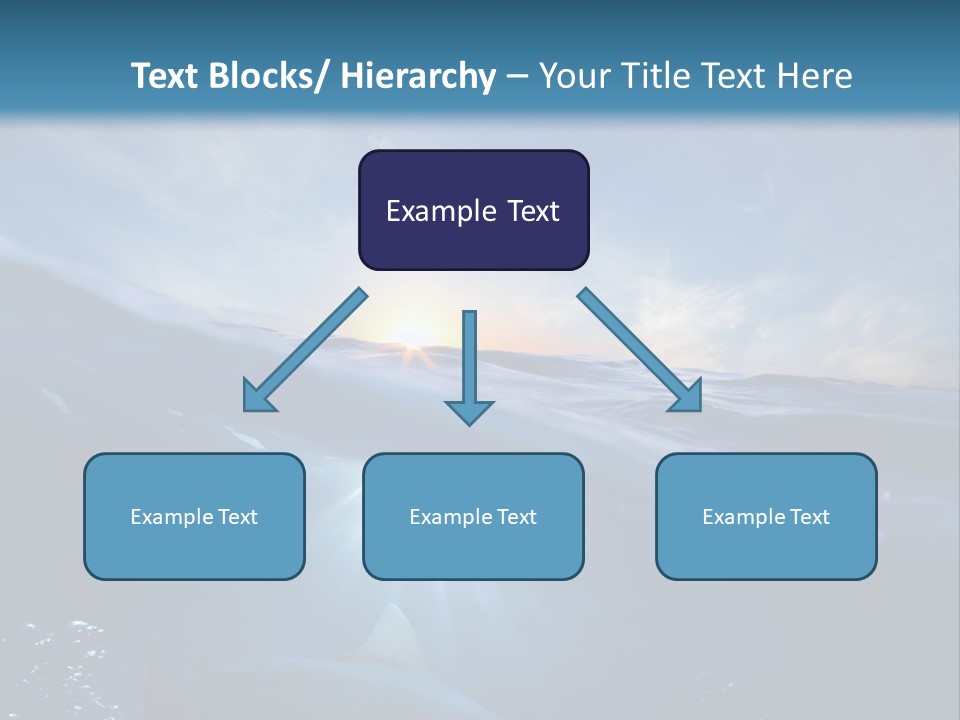 Text Blocks/ Hierarchy – Your Title Text Here

Example Text

Example Text

Example Text

Example Text